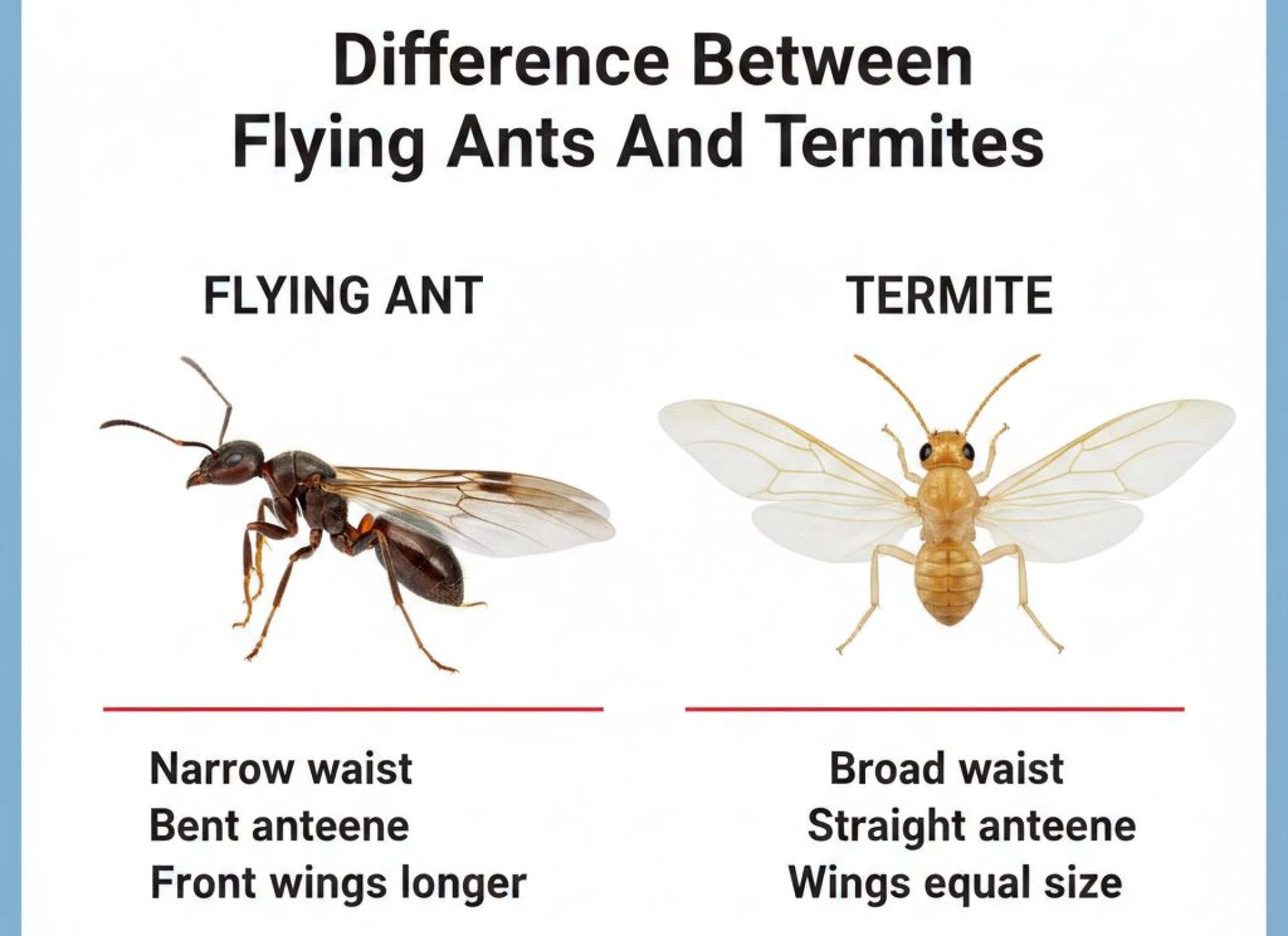 Difference Between Flying Ants And Termites

FLYING ANT

Narrow waist
Bent anteene
Front wings longer

TERMITE

Broad waist
Straight anteene
Wings equal size